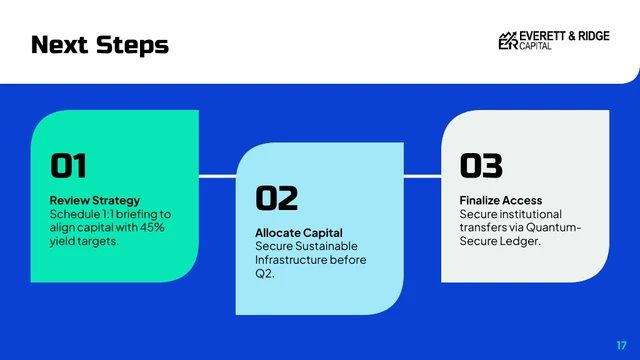 Next Steps

ER EVERETT & RIDGE CAPITAL

01

Review Strategy
Schedule 1:1 briefing to align capital with 45% yield targets.

02

Allocate Capital
Secure Sustainable Infrastructure before Q2.

03

Finalize Access
Secure institutional transfers via Quantum-Secure Ledger.

17